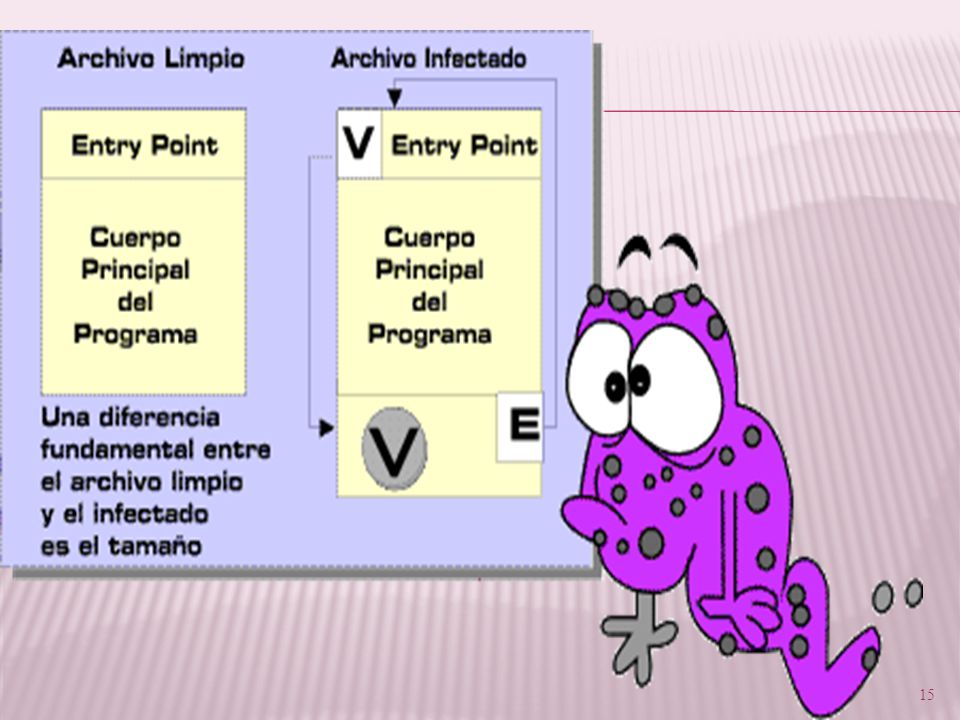 Archivo Limpio

Entry Point

Cuerpo Principal del Programa

Una diferencia fundamental entre el archivo limpio y el infectado es el tamaño

Archivo Infectado

V Entry Point

Cuerpo Principal del Programa

V

E

15